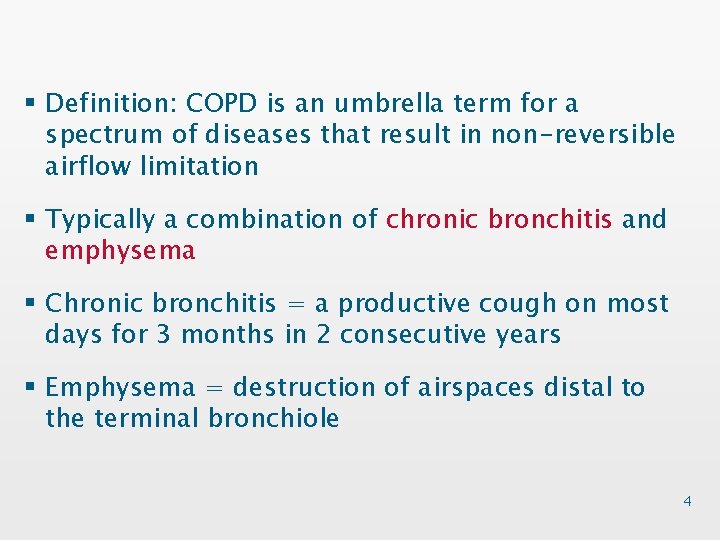 ▪ Definition: COPD is an umbrella term for a spectrum of diseases that result in non-reversible airflow limitation

▪ Typically a combination of chronic bronchitis and emphysema

▪ Chronic bronchitis = a productive cough on most days for 3 months in 2 consecutive years

▪ Emphysema = destruction of airspaces distal to the terminal bronchiole

4